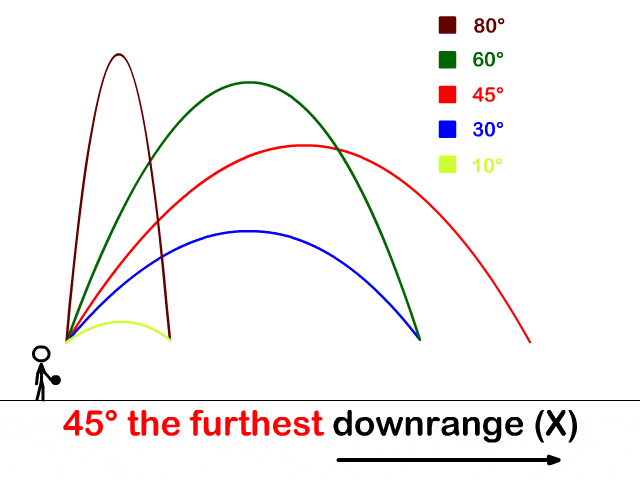 80°
60°
45°
30°
10°

45° the furthest downrange (X)